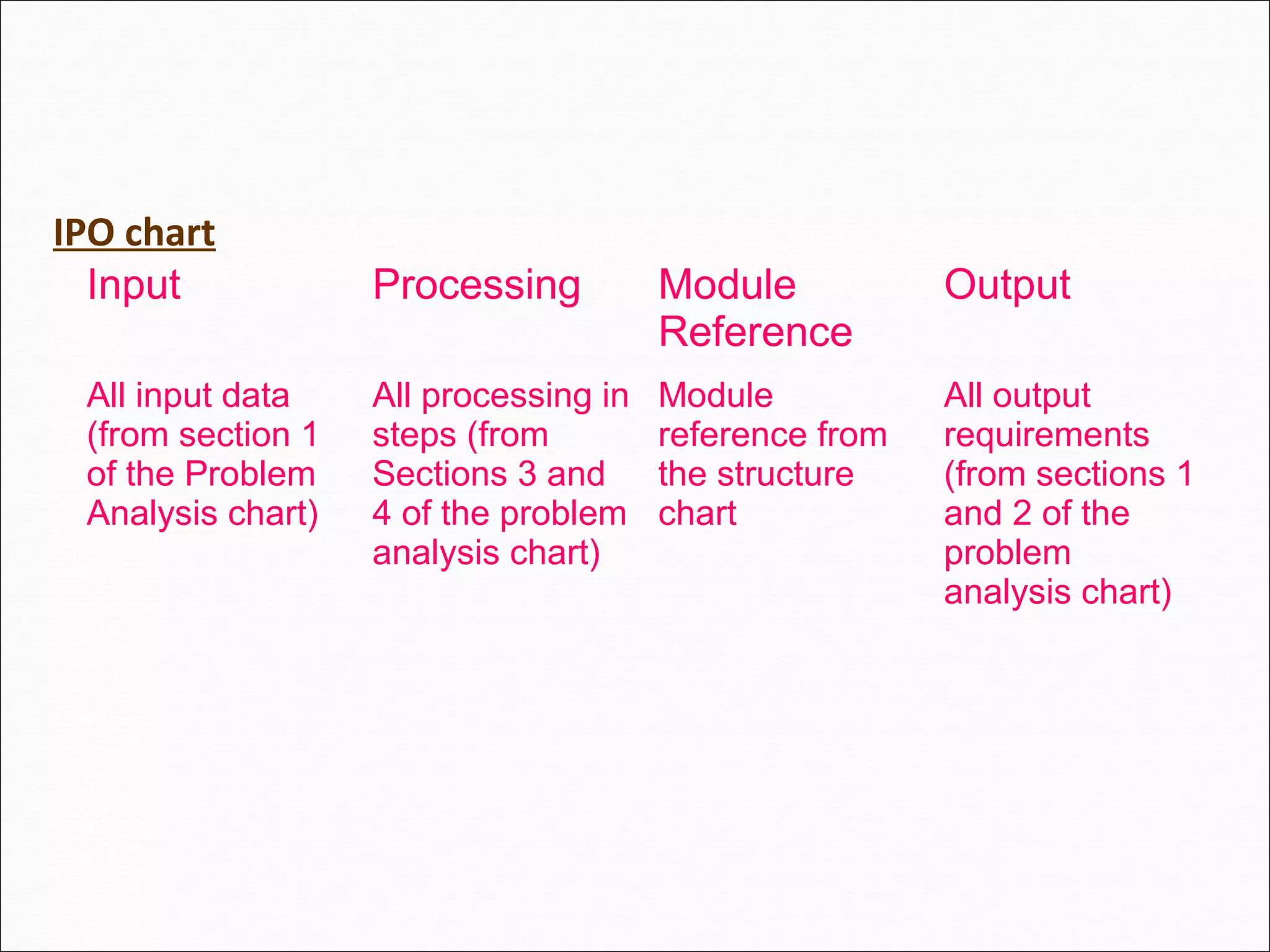 IPO chart

| Input | Processing | Module Reference | Output |
|---|---|---|---|
| All input data (from section 1 of the Problem Analysis chart) | All processing in steps (from Sections 3 and 4 of the problem analysis chart) | Module reference from the structure chart | All output requirements (from sections 1 and 2 of the problem analysis chart) |